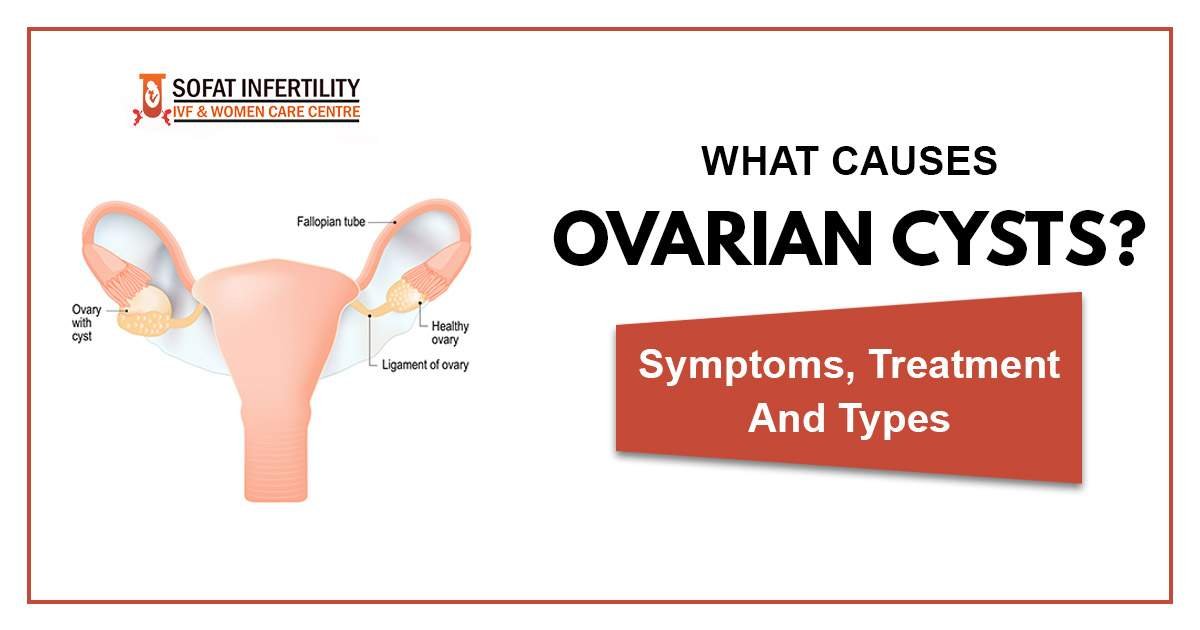 SOFAT INFERTILITY
IVF & WOMEN CARE CENTRE

Fallopian tube

Ovary
with
cyst

Healthy
ovary

Ligament of ovary

WHAT CAUSES
OVARIAN CYSTS?

Symptoms, Treatment
And Types